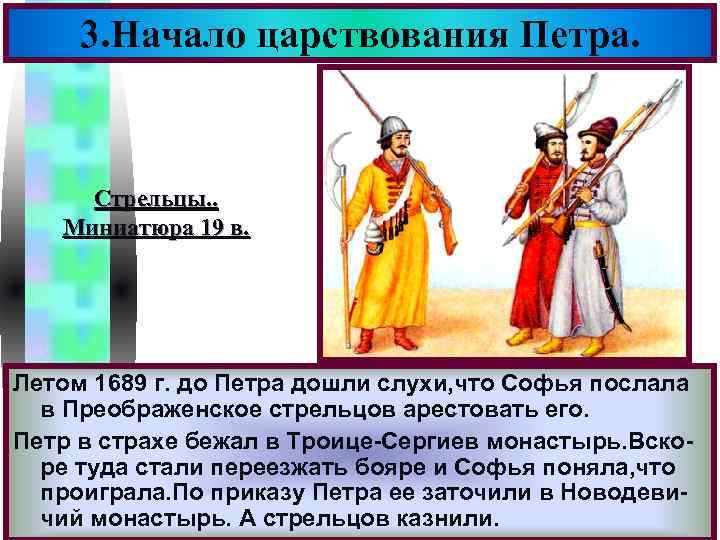 3.Начало царствования Петра.

Стрельцы..
Миниатюра 19 в.

Летом 1689 г. до Петра дошли слухи,что Софья послала в Преображенское стрельцов арестовать его.

Петр в страхе бежал в Троице-Сергиев монастырь.Вскоре туда стали переезжать бояре и Софья поняла,что проиграла.По приказу Петра ее заточили в Новодевичий монастырь. А стрельцов казнили.